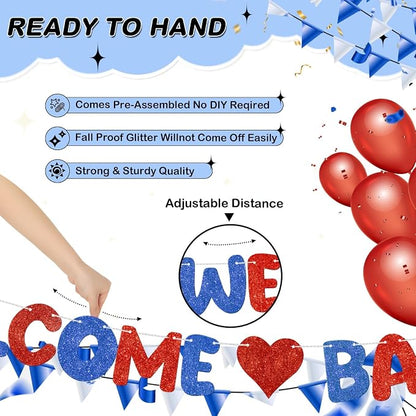 READY TO HAND

Comes Pre-Assembled No DIY Reqired

Fall Proof Glitter Willnot Come Off Easily

Strong & Sturdy Quality

Adjustable Distance

WE

COME BA